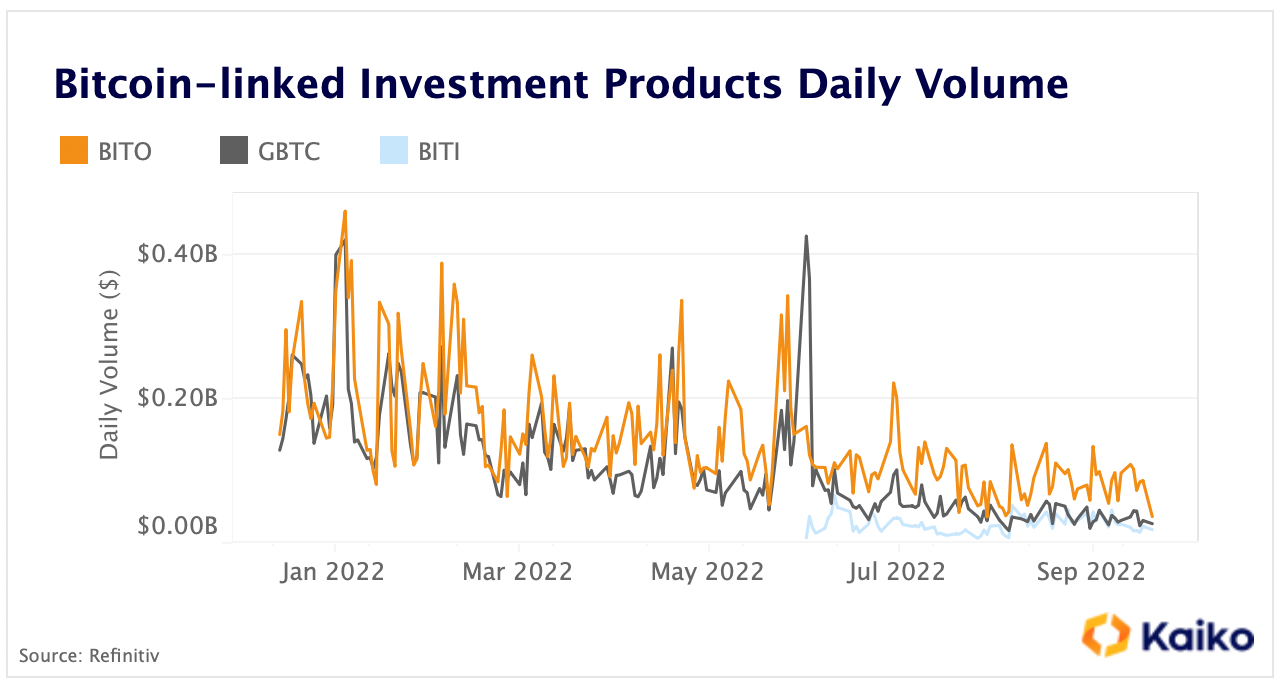 Bitcoin-linked Investment Products Daily Volume

BITO GBTC BITI

Daily Volume ($)

$0.40B
$0.20B
$0.00B

Jan 2022 Mar 2022 May 2022 Jul 2022 Sep 2022

Source: Refinitiv

Kaiko